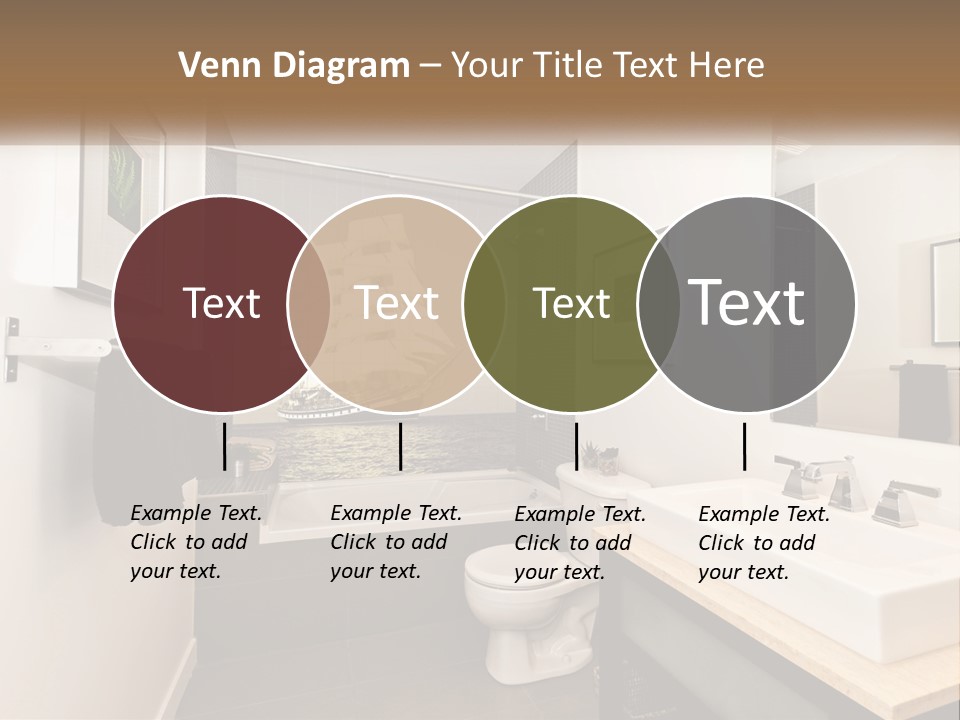 Venn Diagram – Your Title Text Here

Text

Text

Text

Text

Example Text. Click to add your text.

Example Text. Click to add your text.

Example Text. Click to add your text.

Example Text. Click to add your text.